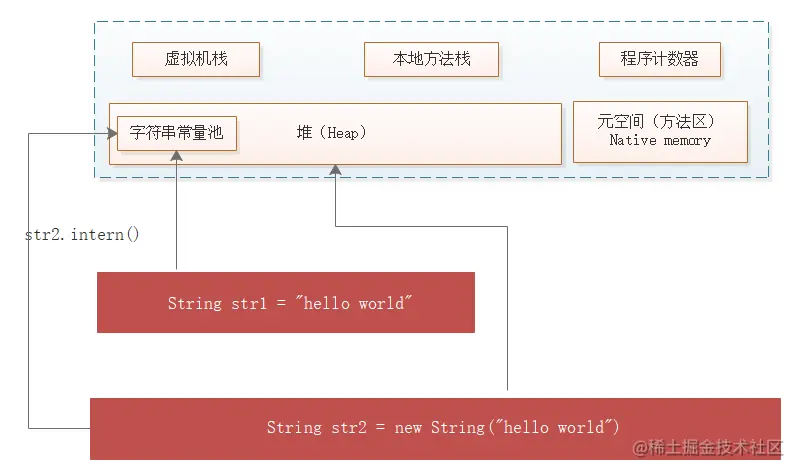 虚拟机栈

本地方法栈

程序计数器

字符串常量池

堆（Heap）

元空间（方法区）
Native memory

str2.intern()

String str1 = "hello world"

String str2 = new String("hello world")

@稀土掘金技术社区